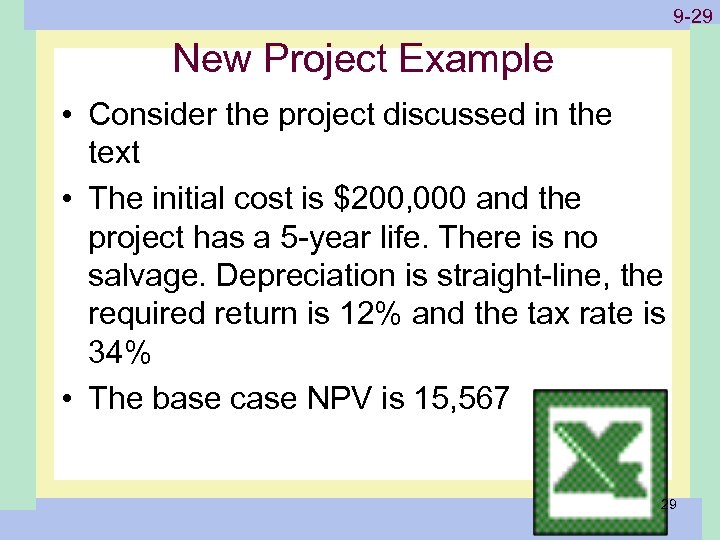 9-29

New Project Example

• Consider the project discussed in the text

• The initial cost is \$200,000 and the project has a 5-year life. There is no salvage. Depreciation is straight-line, the required return is 12% and the tax rate is 34%

• The base case NPV is 15,567

29